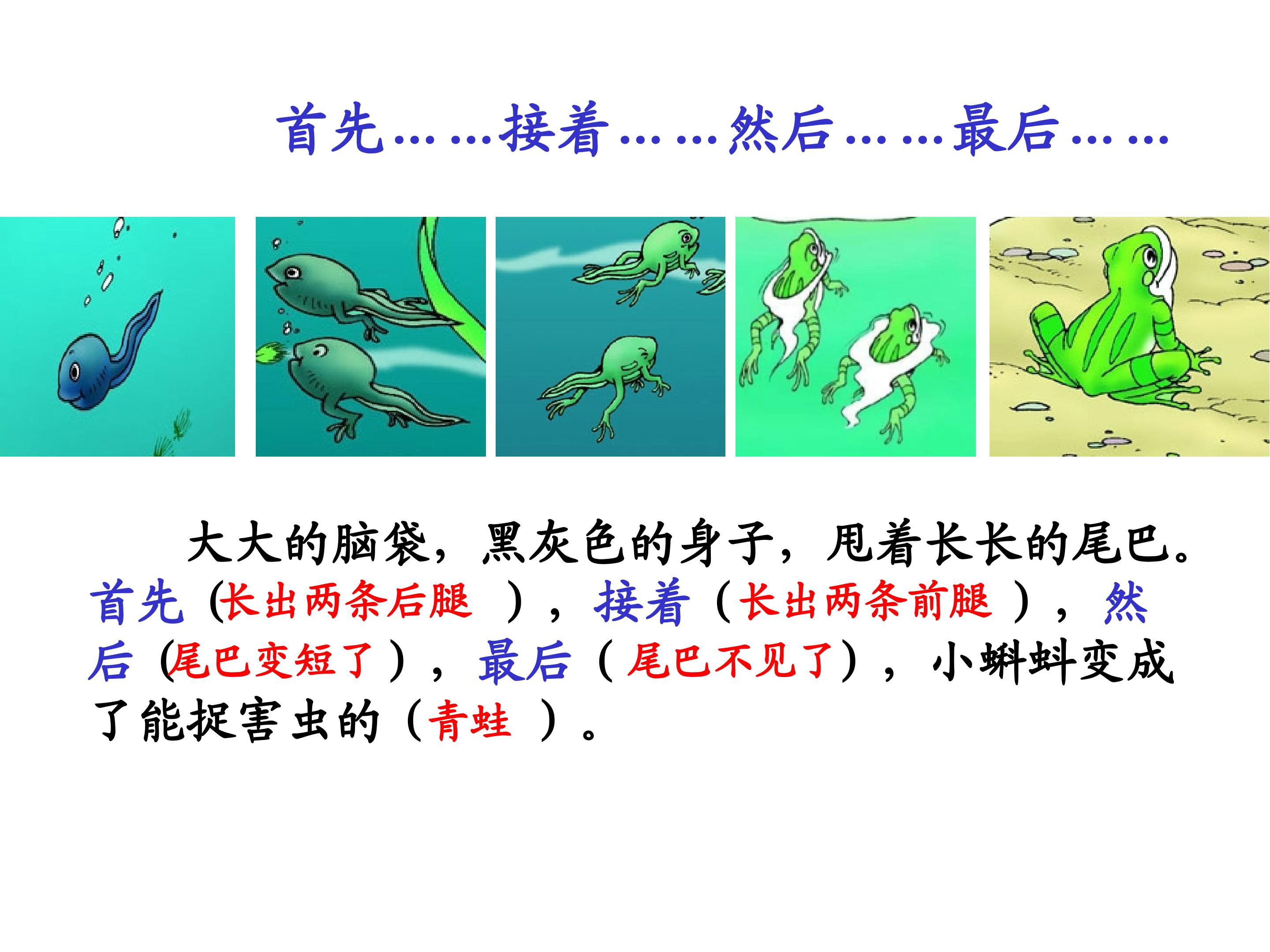 首先……接着……然后……最后……

大大的脑袋，黑灰色的身子，甩着长长的尾巴。首先（长出两条后腿 ），接着（长出两条前腿 ），然后（尾巴变短了），最后（尾巴不见了），小蝌蚪变成了能捉害虫的（青蛙 ）。